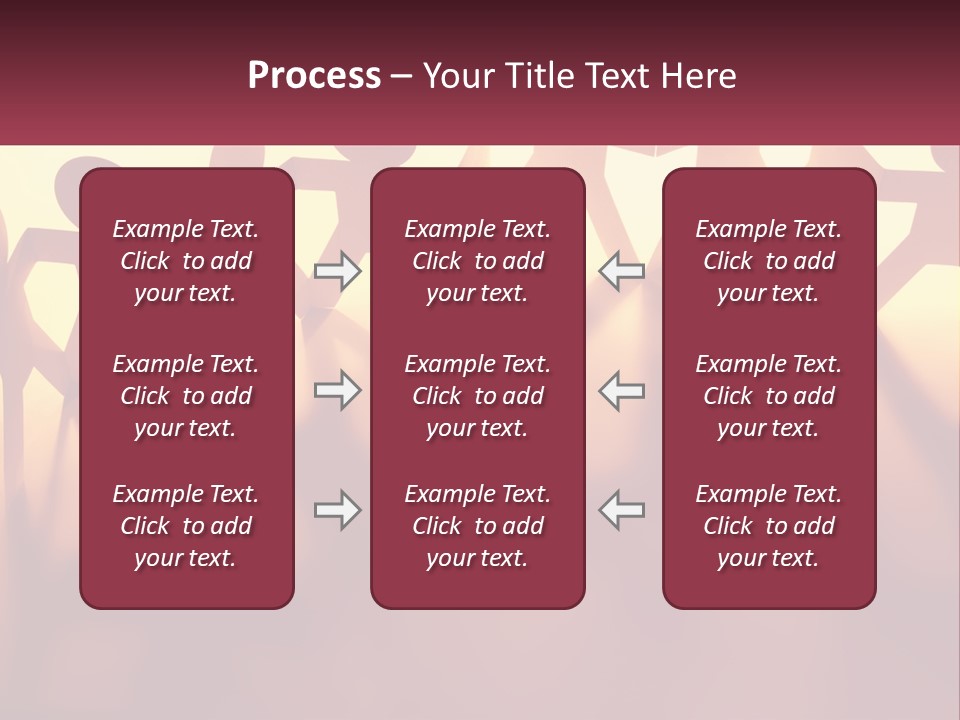 Process – Your Title Text Here

Example Text. Click to add your text.

Example Text. Click to add your text.

Example Text. Click to add your text.

Example Text. Click to add your text.

Example Text. Click to add your text.

Example Text. Click to add your text.

Example Text. Click to add your text.

Example Text. Click to add your text.

Example Text. Click to add your text.